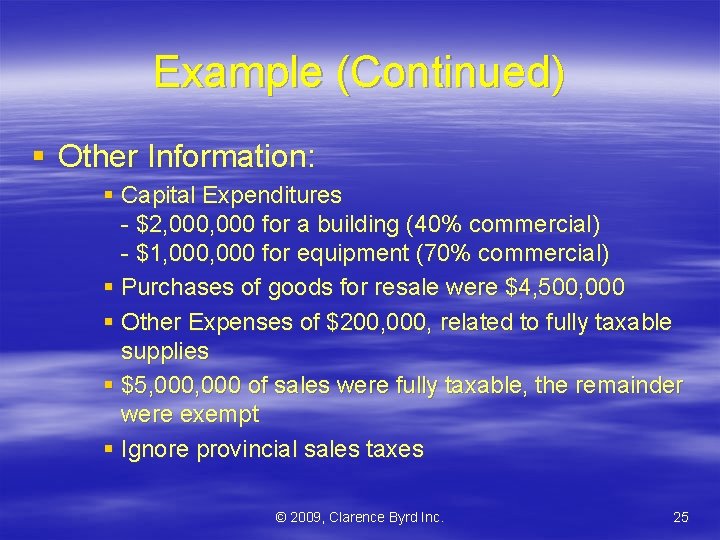 Example (Continued)

▪ Other Information:

▪ Capital Expenditures
- \$2,000,000 for a building (40% commercial)
- \$1,000,000 for equipment (70% commercial)

▪ Purchases of goods for resale were \$4,500,000

▪ Other Expenses of \$200,000, related to fully taxable supplies

▪ \$5,000,000 of sales were fully taxable, the remainder were exempt

▪ Ignore provincial sales taxes

© 2009, Clarence Byrd Inc.

25